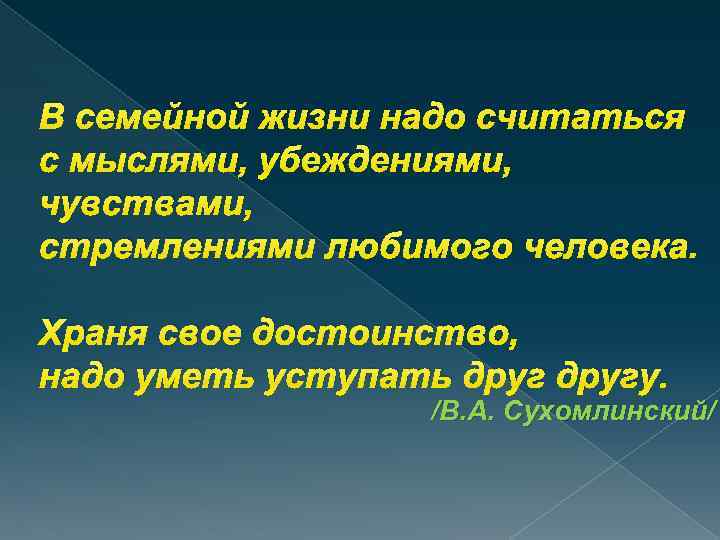 В семейной жизни надо считаться с мыслями, убеждениями, чувствами, стремлениями любимого человека.

Храня свое достоинство, надо уметь уступать друг другу.

/В.А. Сухомлинский/